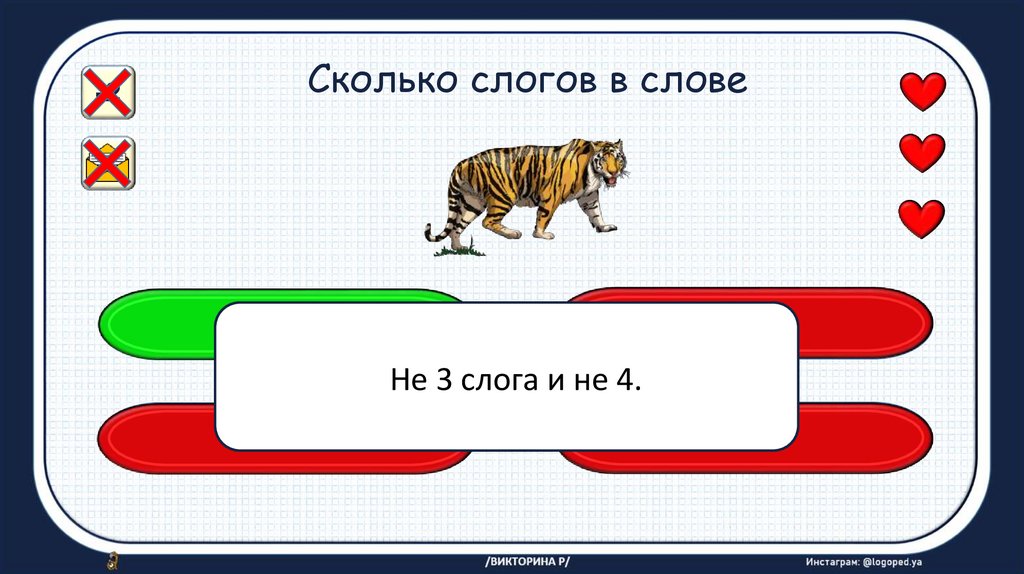 Сколько слогов в слове

Не 3 слога и не 4.

/ВИКТОРИНА Р/

Инстаграм: @logoped.ya